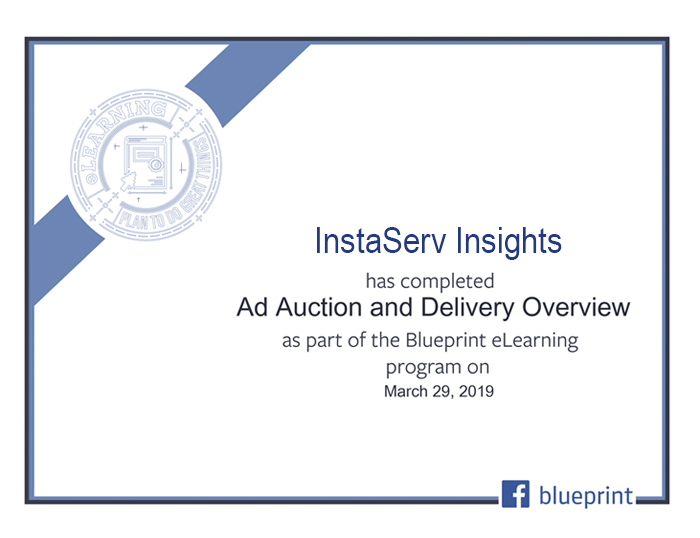 eLEARNING
PLAN TO DO GREAT THINGS

InstaServ Insights

has completed

Ad Auction and Delivery Overview

as part of the Blueprint eLearning program on

March 29, 2019

f blueprint